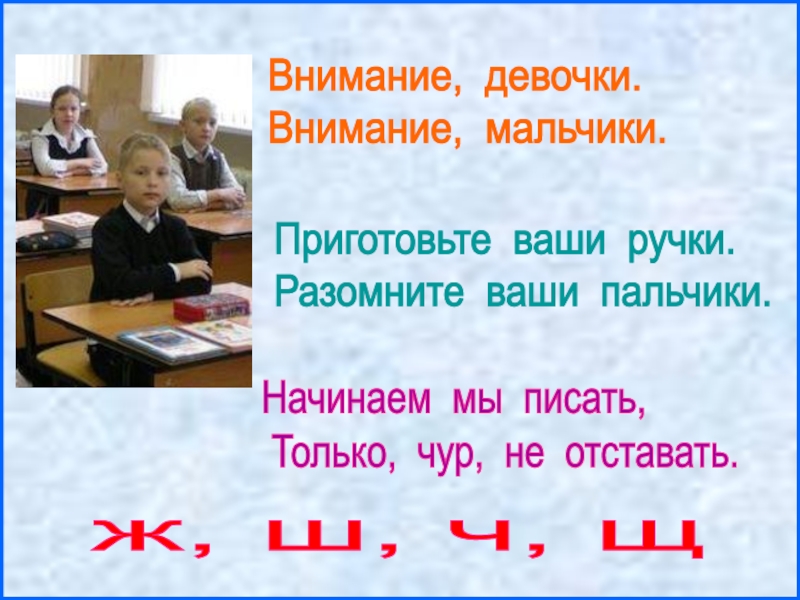 Внимание, девочки.
Внимание, мальчики.

Приготовьте ваши ручки.
Разомните ваши пальчики.

Начинаем мы писать,
Только, чур, не отставать.

ж, ш, ч, щ